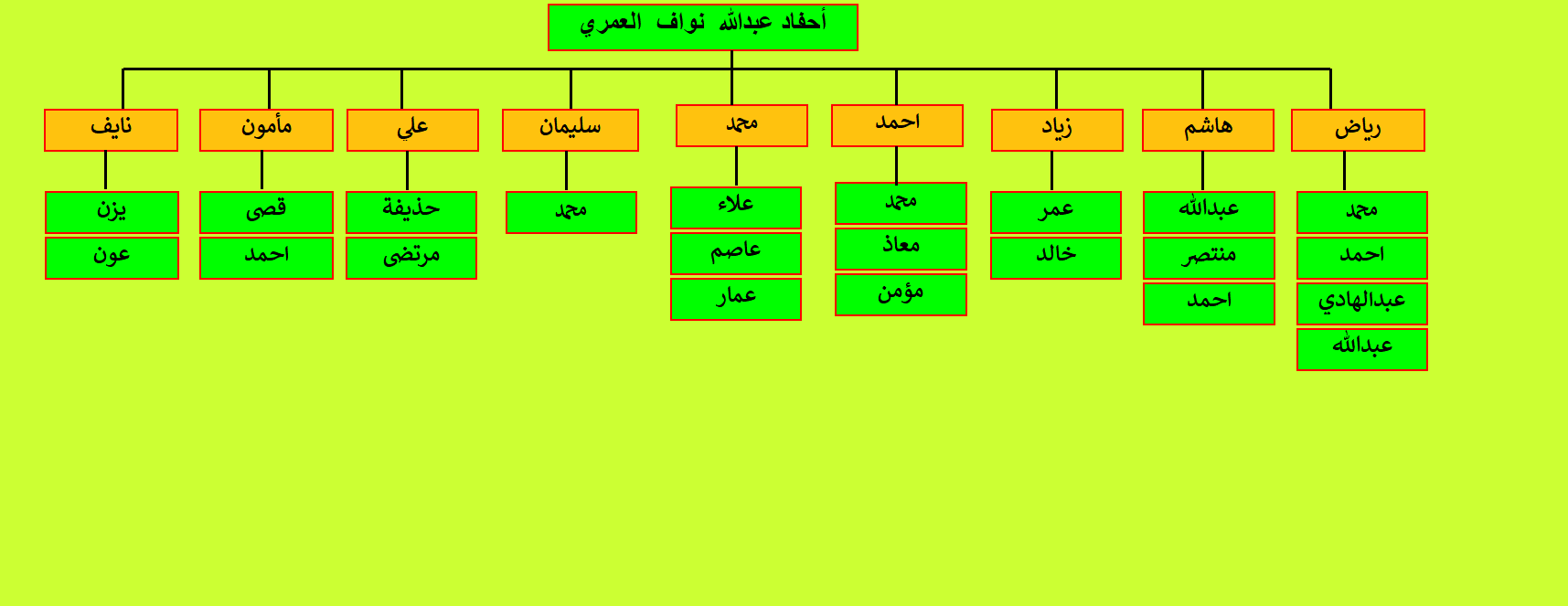 أحفاد عبدالله نواف العمري

رياض
محمد
احمد
عبدالهادي
عبدالله

هاشم
عبدالله
منتصر
احمد

زياد
عمر
خالد

احمد
محمد
معاذ
مؤمن

محمد
علاء
عاصم
عمار

سليمان
محمد

علي
حذيفة
مرتضى

مأمون
قصي
احمد

نايف
يزن
عون